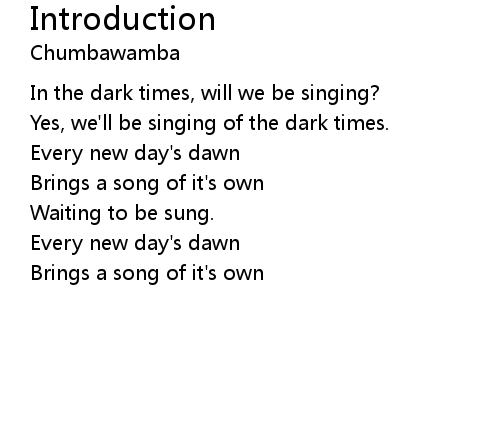 Introduction
Chumbawamba

In the dark times, will we be singing?
Yes, we'll be singing of the dark times.
Every new day's dawn
Brings a song of it's own
Waiting to be sung.
Every new day's dawn
Brings a song of it's own